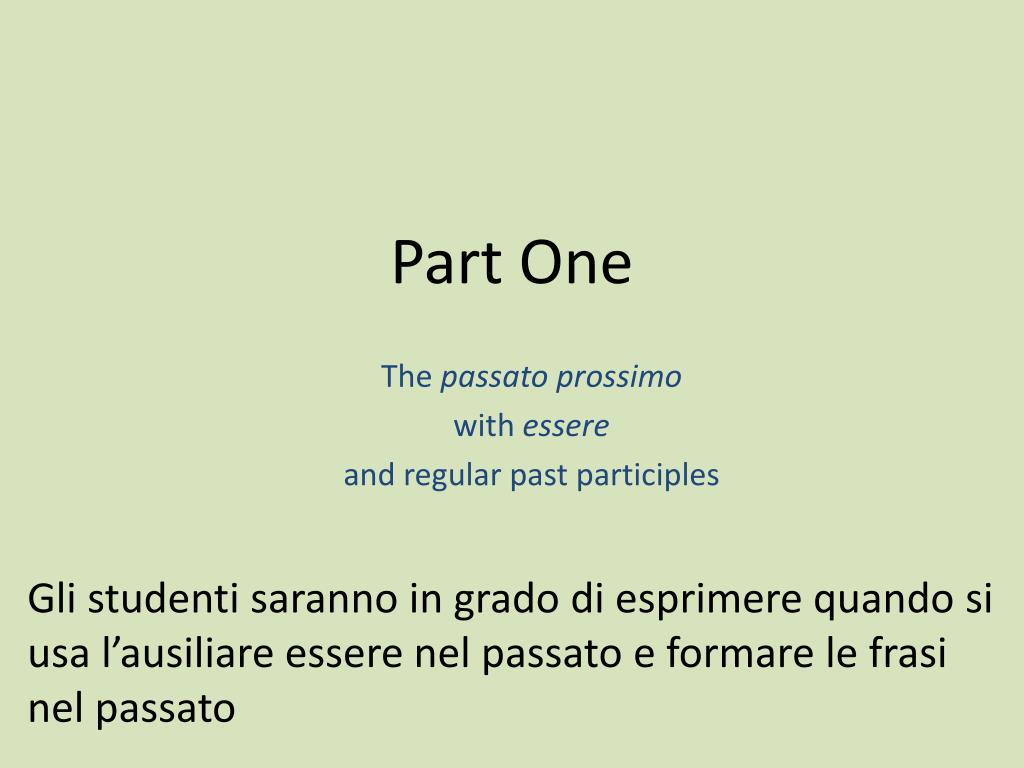 Part One

The passato prossimo
with essere
and regular past participles

Gli studenti saranno in grado di esprimere quando si usa l’ausiliare essere nel passato e formare le frasi nel passato